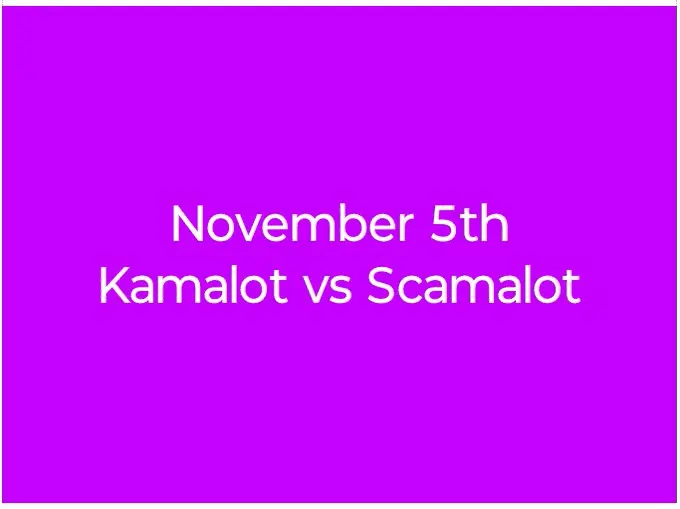 November 5th
Kamalot vs Scamalot